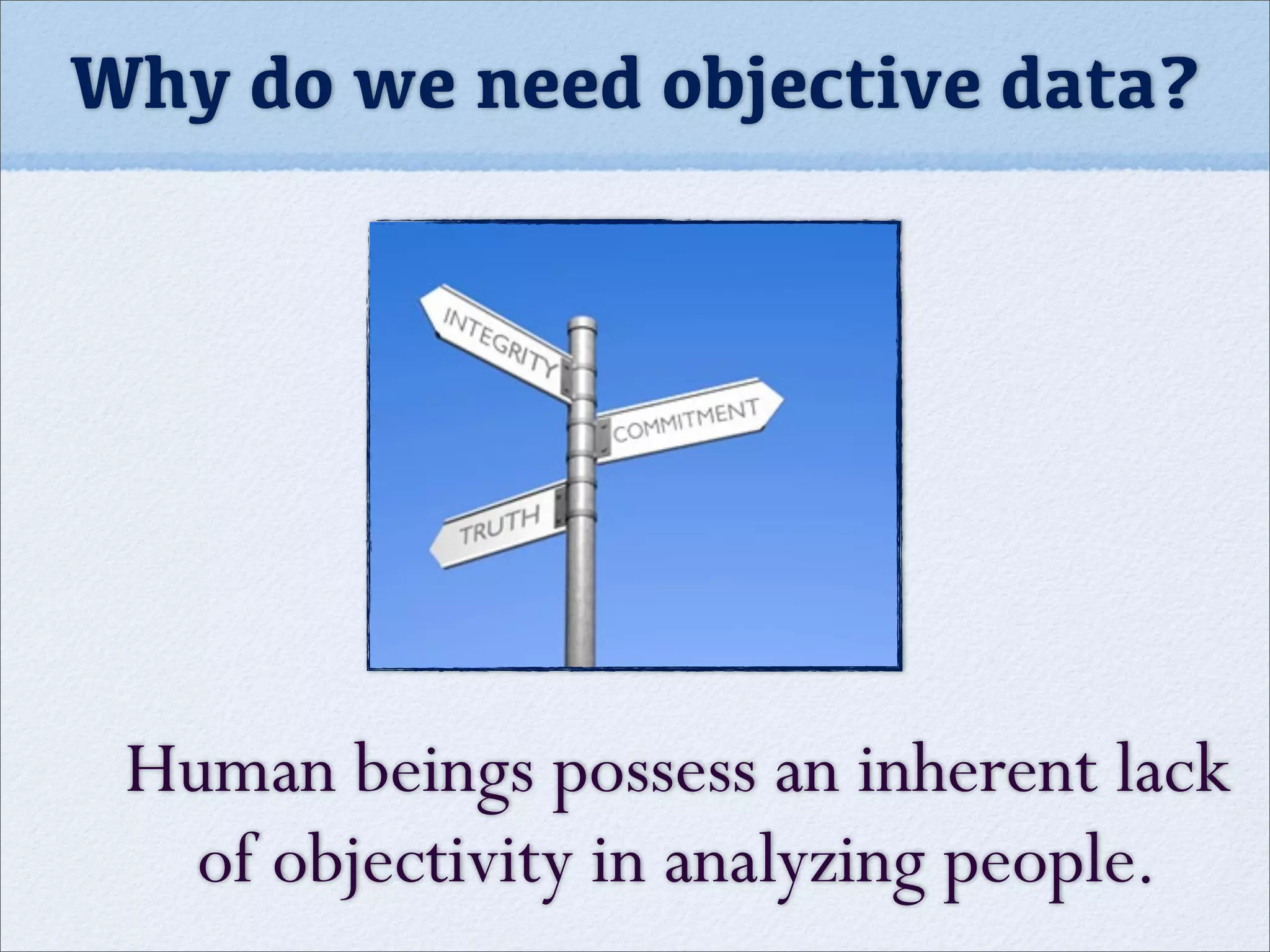 Why do we need objective data?

INTEGRITY

COMMITMENT

TRUTH

Human beings possess an inherent lack of objectivity in analyzing people.